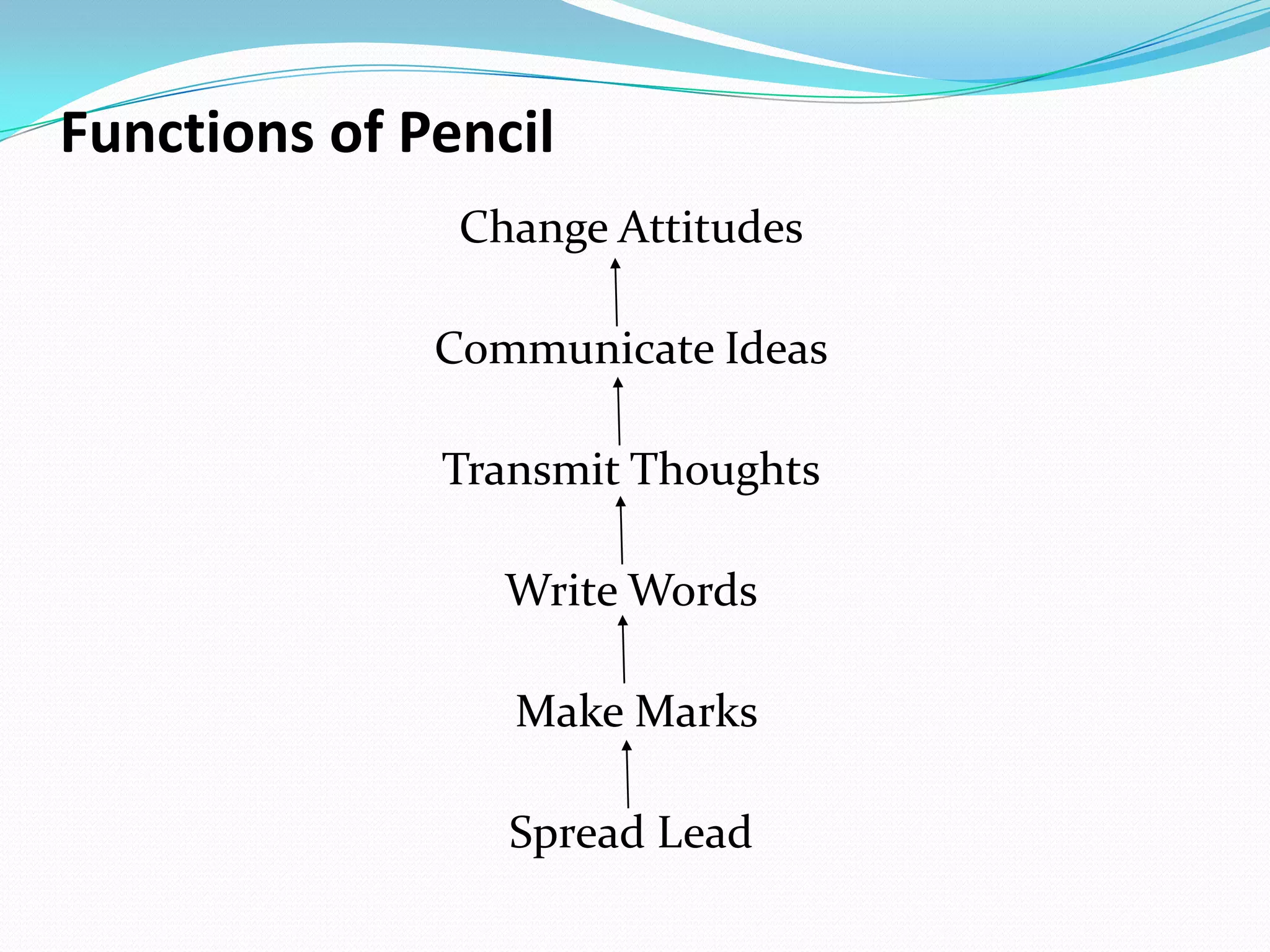 Functions of Pencil

Change Attitudes

Communicate Ideas

Transmit Thoughts

Write Words

Make Marks

Spread Lead